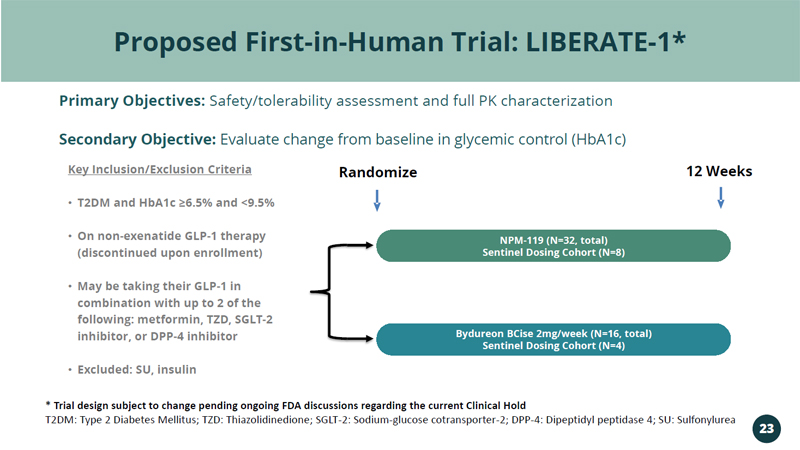 Proposed First-in-Human Trial: LIBERATE-1*

Primary Objectives: Safety/tolerability assessment and full PK characterization

Secondary Objective: Evaluate change from baseline in glycemic control (HbA1c)

Key Inclusion/Exclusion Criteria

• T2DM and HbA1c ≥6.5% and <9.5%

• On non-exenatide GLP-1 therapy (discontinued upon enrollment)

• May be taking their GLP-1 in combination with up to 2 of the following: metformin, TZD, SGLT-2 inhibitor, or DPP-4 inhibitor

• Excluded: SU, insulin

Randomize

12 Weeks

NPM-119 (N=32, total)
Sentinel Dosing Cohort (N=8)

Bydureon BCise 2mg/week (N=16, total)
Sentinel Dosing Cohort (N=4)

* Trial design subject to change pending ongoing FDA discussions regarding the current Clinical Hold

T2DM: Type 2 Diabetes Mellitus; TZD: Thiazolidinedione; SGLT-2: Sodium-glucose cotransporter-2; DPP-4: Dipeptidyl peptidase 4; SU: Sulfonylurea

23